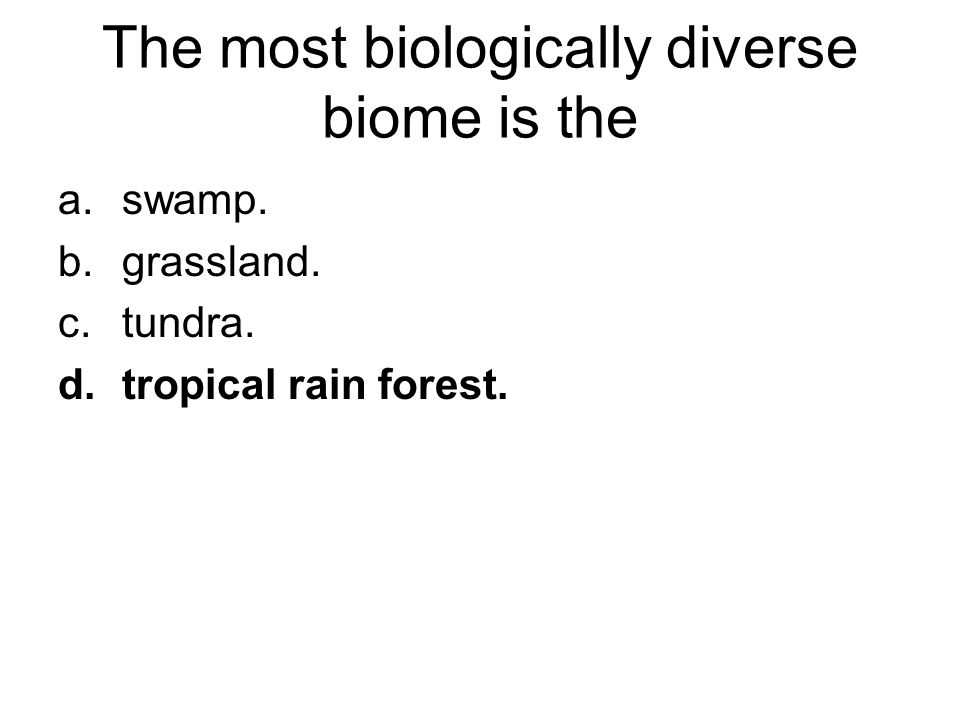 The most biologically diverse biome is the

a. swamp.
b. grassland.
c. tundra.
d. tropical rain forest.